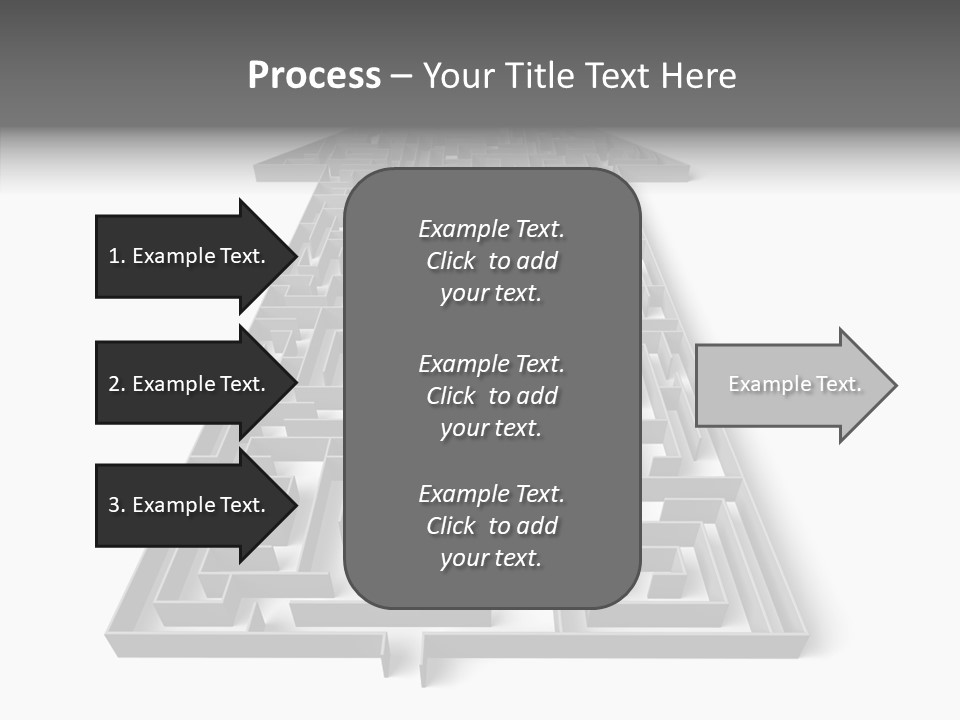 Process – Your Title Text Here

1. Example Text.

2. Example Text.

3. Example Text.

Example Text. Click to add your text.

Example Text. Click to add your text.

Example Text. Click to add your text.

Example Text.